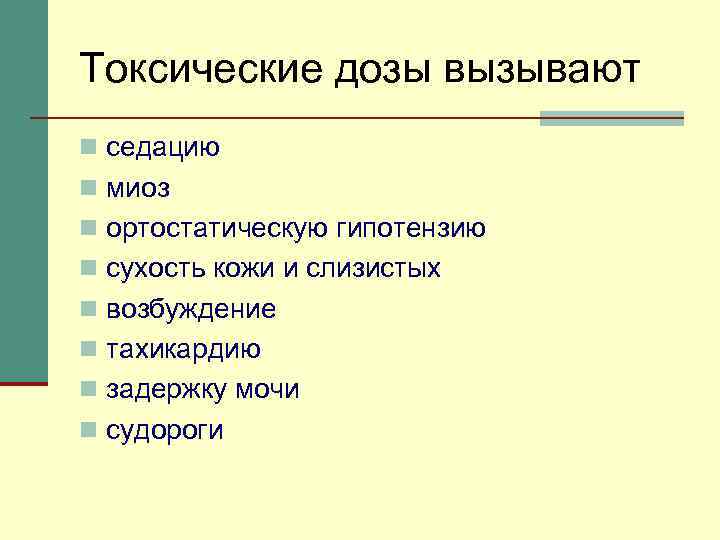 Токсические дозы вызывают

- седацию
- миоз
- ортостатическую гипотензию
- сухость кожи и слизистых
- возбуждение
- тахикардию
- задержку мочи
- судороги